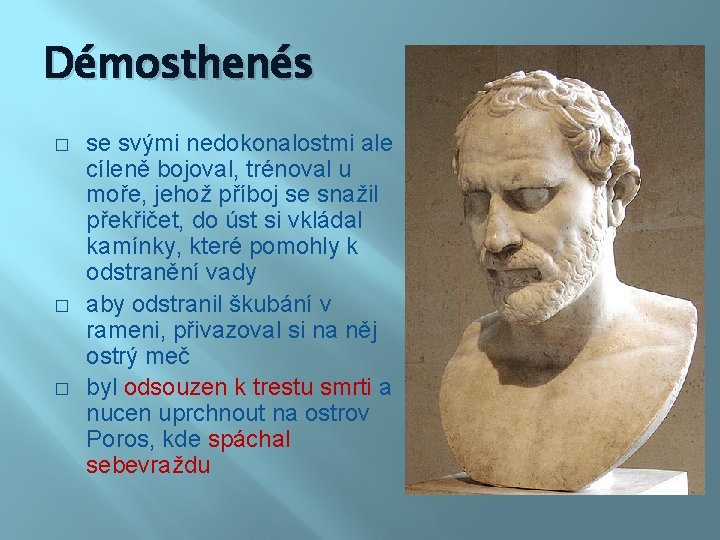 Démosthenés

□ se svými nedokonalostmi ale cíleně bojoval, trénoval u moře, jehož příboj se snažil překřičet, do úst si vkládal kamínky, které pomohly k odstranění vady

□ aby odstranil škubání v rameni, přivazoval si na něj ostrý meč

□ byl odsouzen k trestu smrti a nucen uprchnout na ostrov Poros, kde spáchal sebevraždu